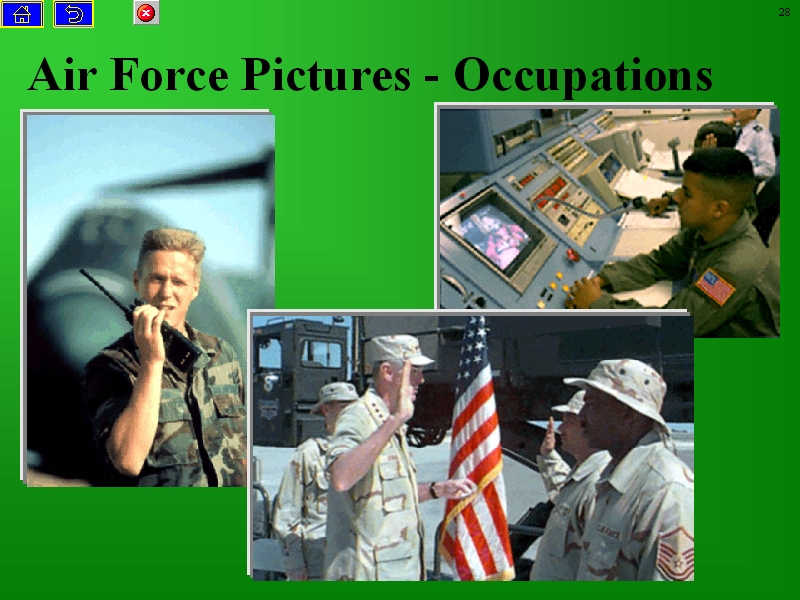 28

Air Force Pictures - Occupations